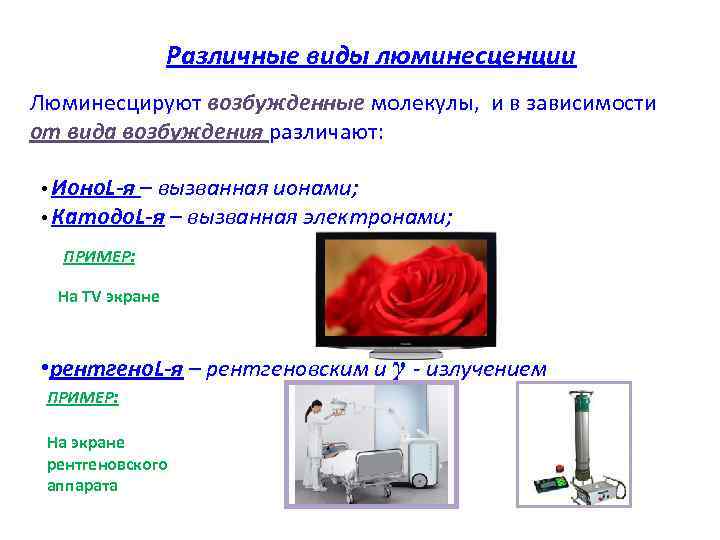 Различные виды люминесценции

Люминесцируют возбужденные молекулы, и в зависимости от вида возбуждения различают:

• ИоноL-я – вызванная ионами;
• КатодоL-я – вызванная электронами;

ПРИМЕР:

На TV экране

•рентгеноL-я – рентгеновским и $\gamma$ - излучением

ПРИМЕР:

На экране рентгеновского аппарата